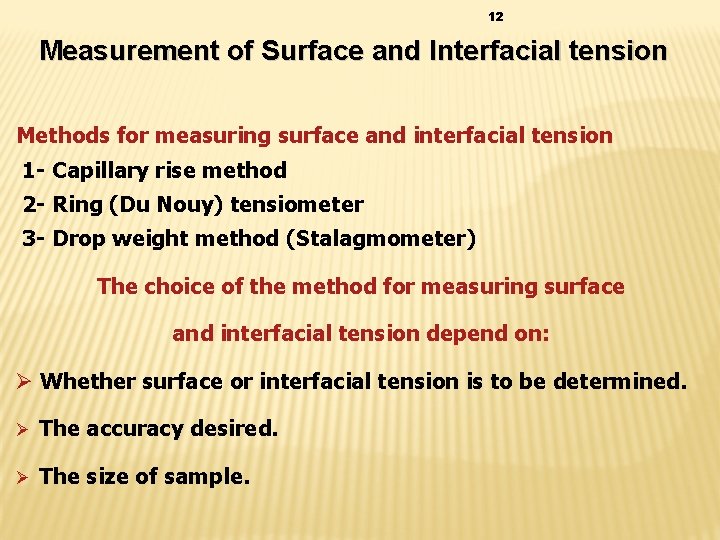 12

Measurement of Surface and Interfacial tension

Methods for measuring surface and interfacial tension

1- Capillary rise method

2- Ring (Du Nouy) tensiometer

3- Drop weight method (Stalagmometer)

The choice of the method for measuring surface and interfacial tension depend on:

➢ Whether surface or interfacial tension is to be determined.

➢ The accuracy desired.

➢ The size of sample.